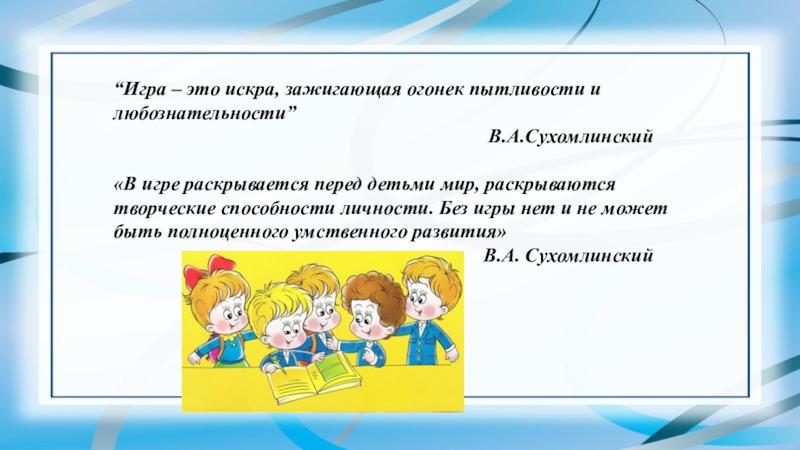 “Игра – это искра, зажигающая огонек пытливости и любознательности”

В.А.Сухомлинский

«В игре раскрывается перед детьми мир, раскрываются творческие способности личности. Без игры нет и не может быть полноценного умственного развития»

В.А. Сухомлинский